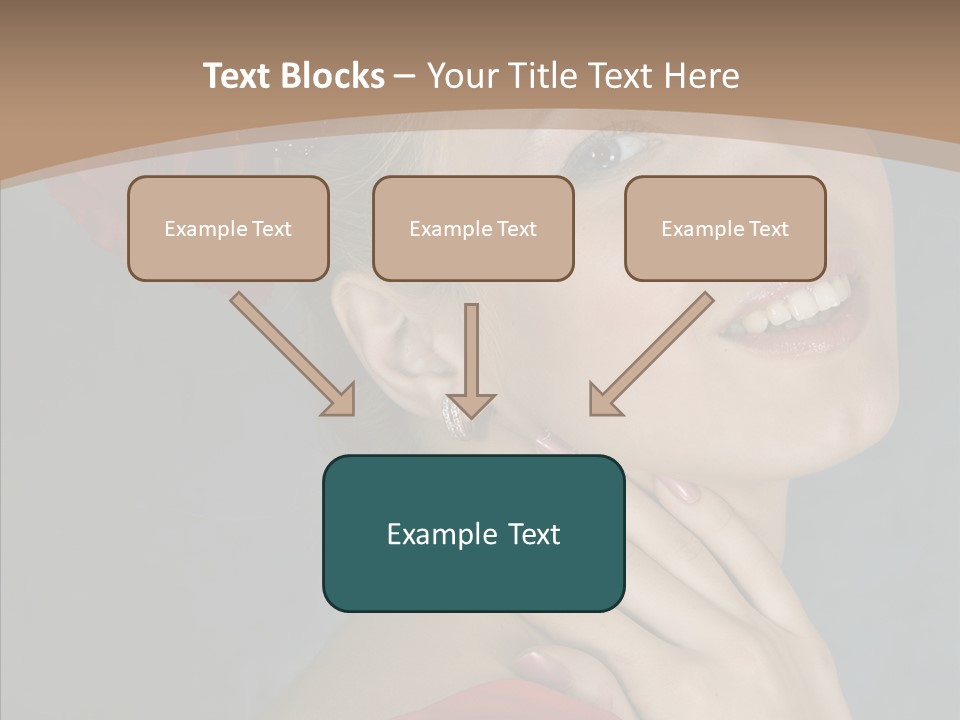 Text Blocks – Your Title Text Here

Example Text

Example Text

Example Text

Example Text